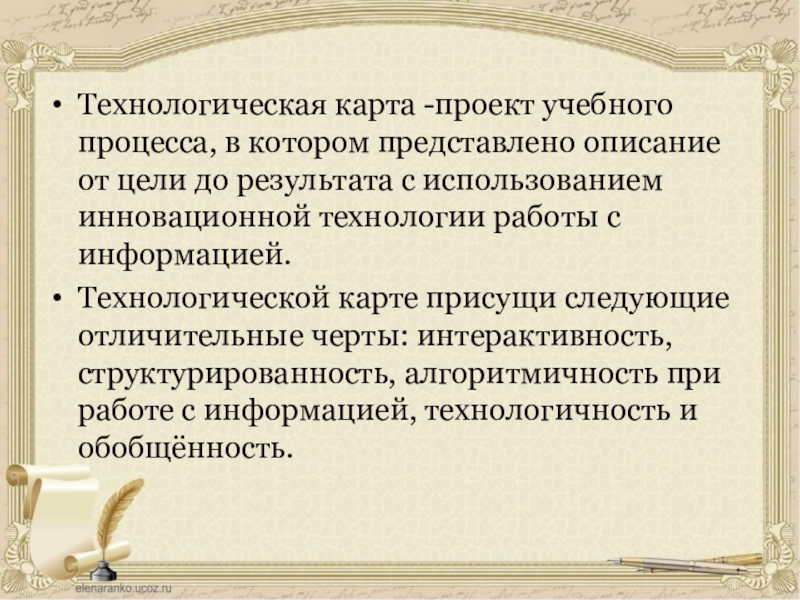 • Технологическая карта -проект учебного процесса, в котором представлено описание от цели до результата с использованием инновационной технологии работы с информацией.

• Технологической карте присущи следующие отличительные черты: интерактивность, структурированность, алгоритмичность при работе с информацией, технологичность и обобщённость.

elenaranko.ucoz.ru